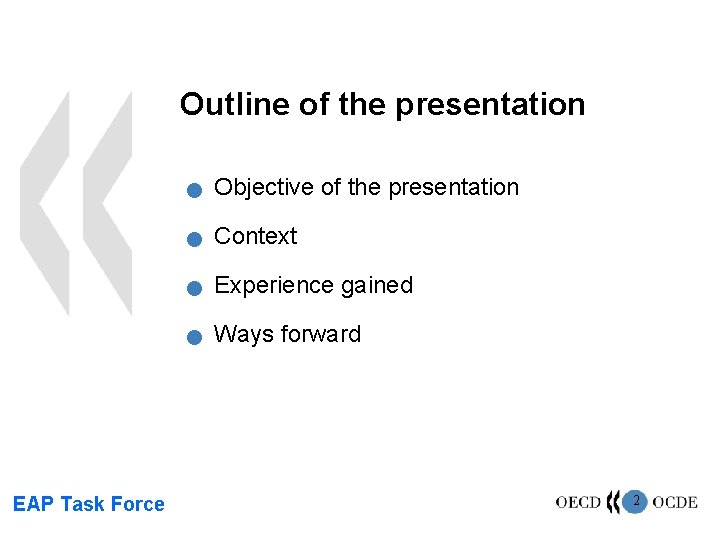 Outline of the presentation

Objective of the presentation

Context

Experience gained

Ways forward

EAP Task Force

OECD 2 OCDE